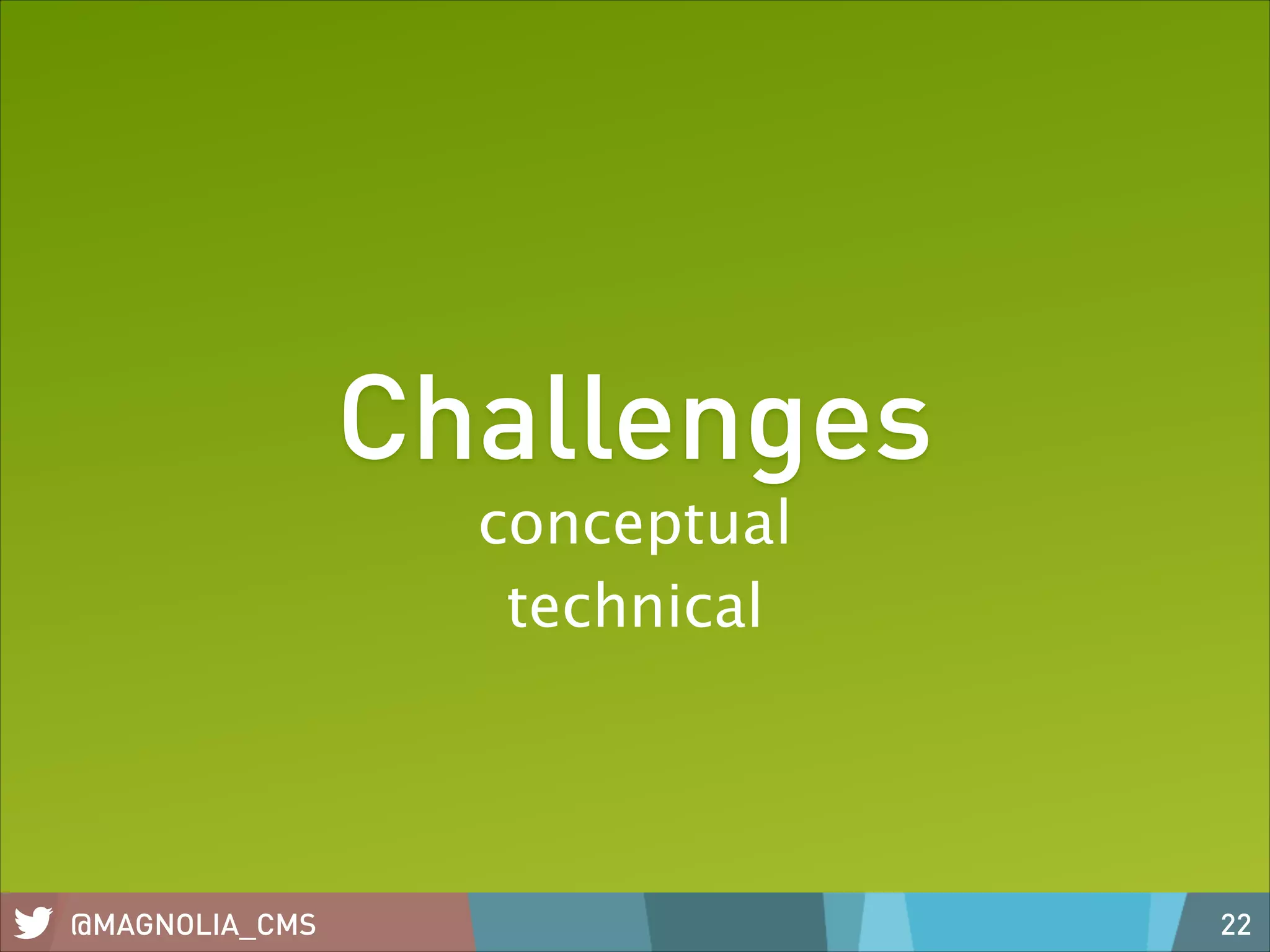 Challenges

conceptual

technical

@MAGNOLIA_CMS

22